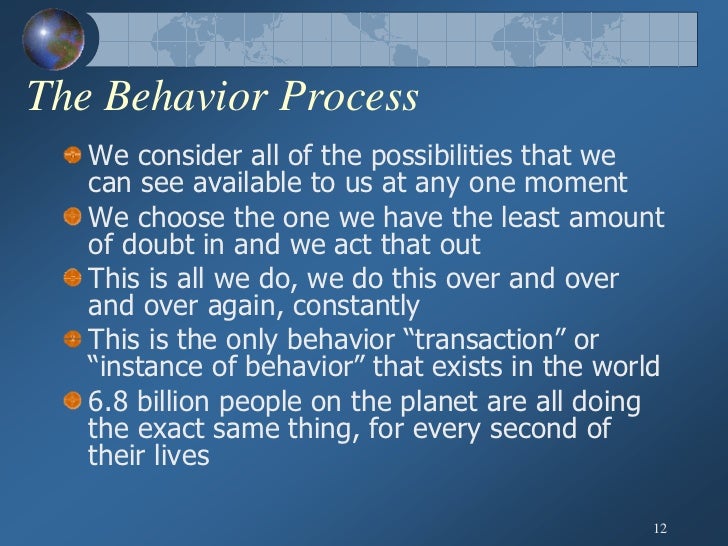 The Behavior Process

We consider all of the possibilities that we can see available to us at any one moment

We choose the one we have the least amount of doubt in and we act that out

This is all we do, we do this over and over and over again, constantly

This is the only behavior “transaction” or “instance of behavior” that exists in the world

6.8 billion people on the planet are all doing the exact same thing, for every second of their lives

12